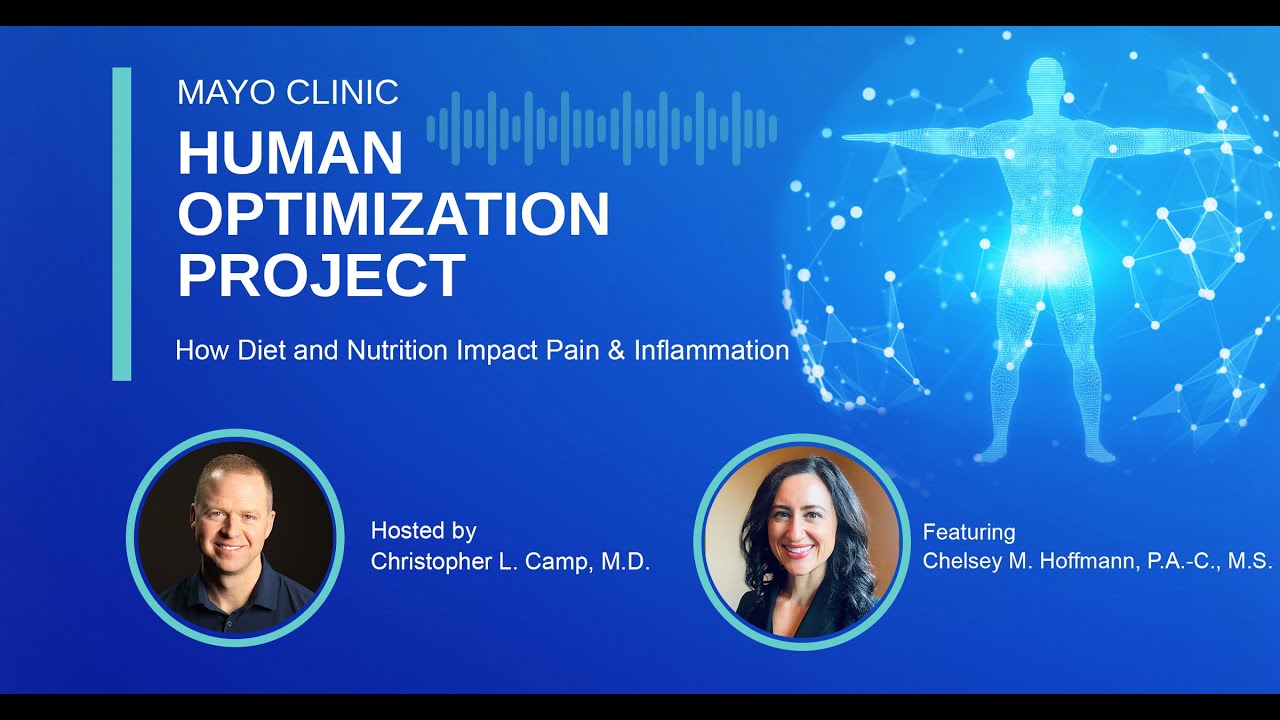 MAYO CLINIC
HUMAN OPTIMIZATION PROJECT

How Diet and Nutrition Impact Pain & Inflammation

Hosted by
Christopher L. Camp, M.D.

Featuring
Chelsey M. Hoffmann, P.A.-C., M.S.